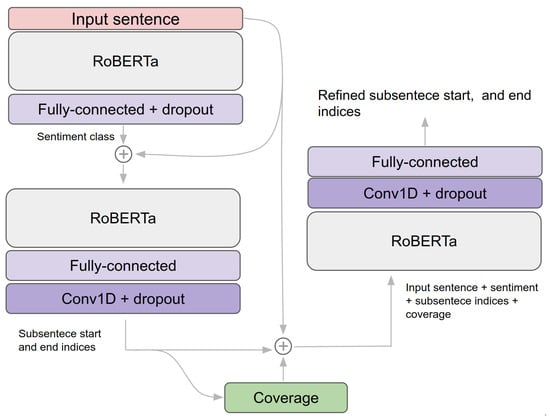 Input sentence

RoBERTa

Fully-connected + dropout

Sentiment class

RoBERTa

Fully-connected

Conv1D + dropout

Subsentece start and end indices

Coverage

Input sentence + sentiment + subsentece indices + coverage

RoBERTa

Conv1D + dropout

Fully-connected

Refined subsentece start, and end indices